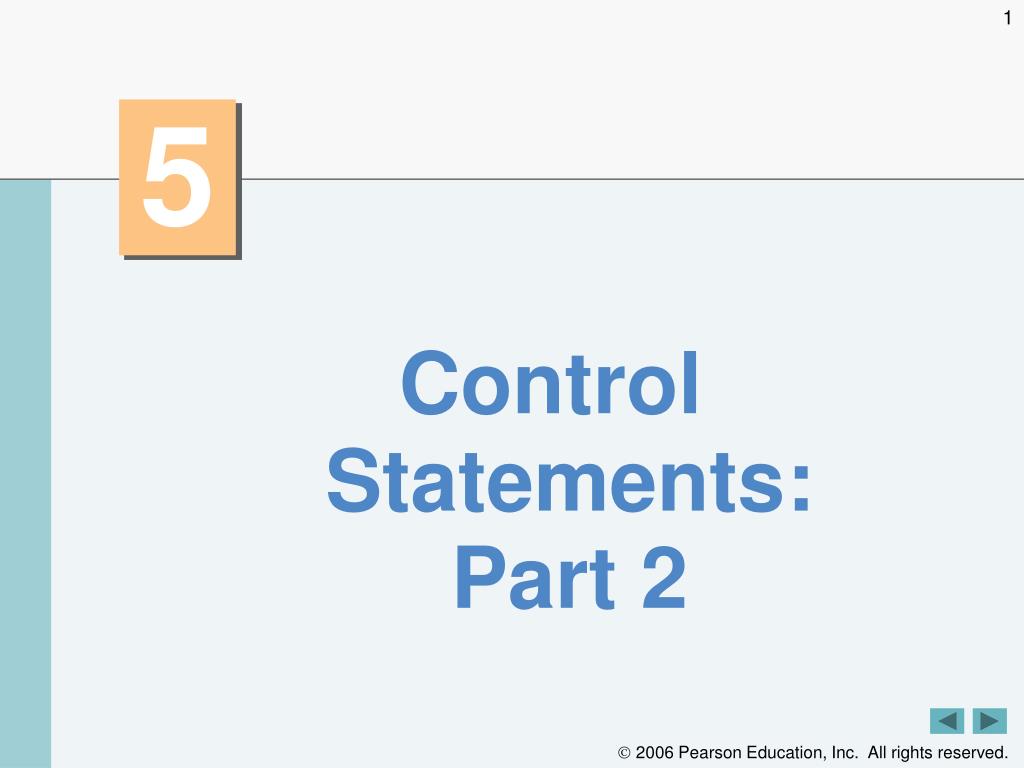 1

5

Control Statements: Part 2

© 2006 Pearson Education, Inc. All rights reserved.